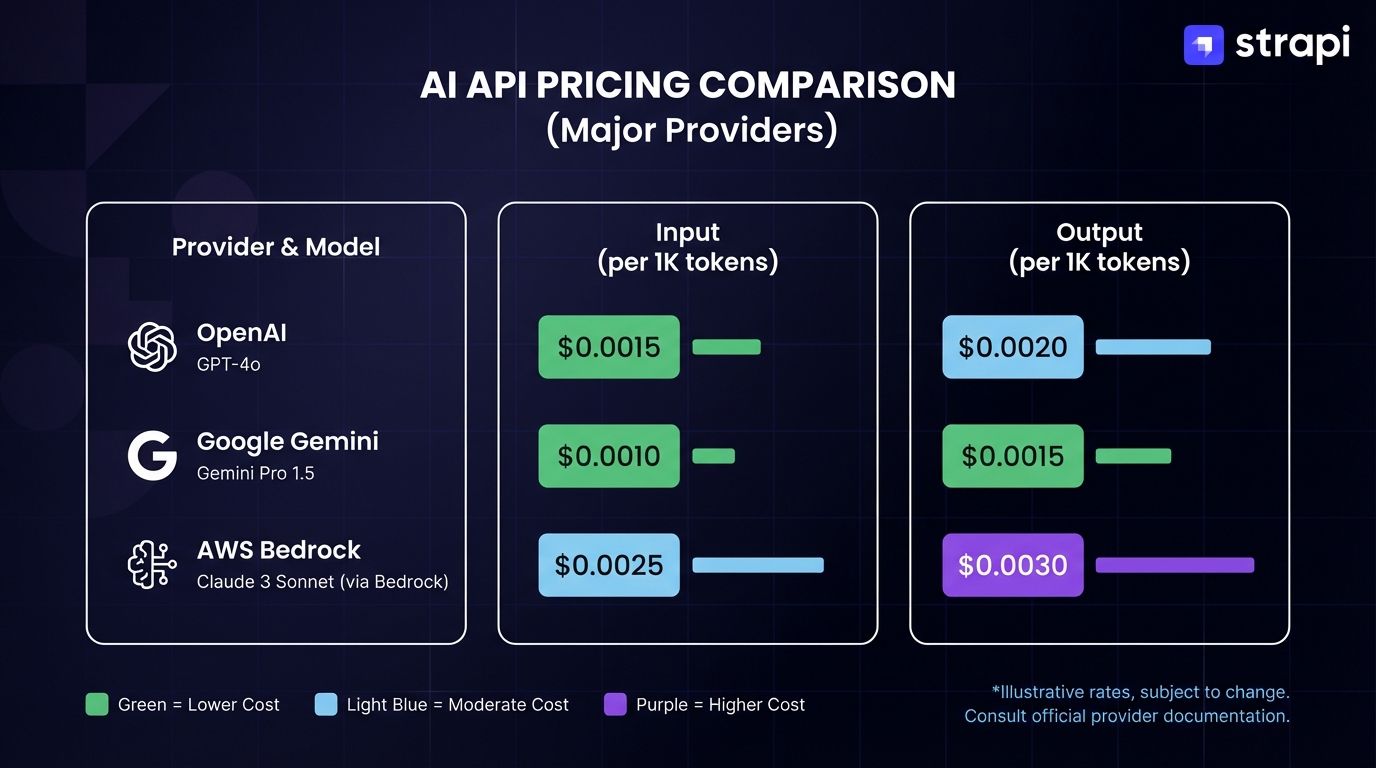 strapi

AI API PRICING COMPARISON
(Major Providers)

| Provider & Model | Input (per 1K tokens) | Output (per 1K tokens) |
|---|---|---|
| OpenAI GPT-4o | \$0.0015 | \$0.0020 |
| Google Gemini Gemini Pro 1.5 | \$0.0010 | \$0.0015 |
| AWS Bedrock Claude 3 Sonnet (via Bedrock) | \$0.0025 | \$0.0030 |

Green = Lower Cost
Light Blue = Moderate Cost
Purple = Higher Cost

*Illustrative rates, subject to change.
Consult official provider documentation.